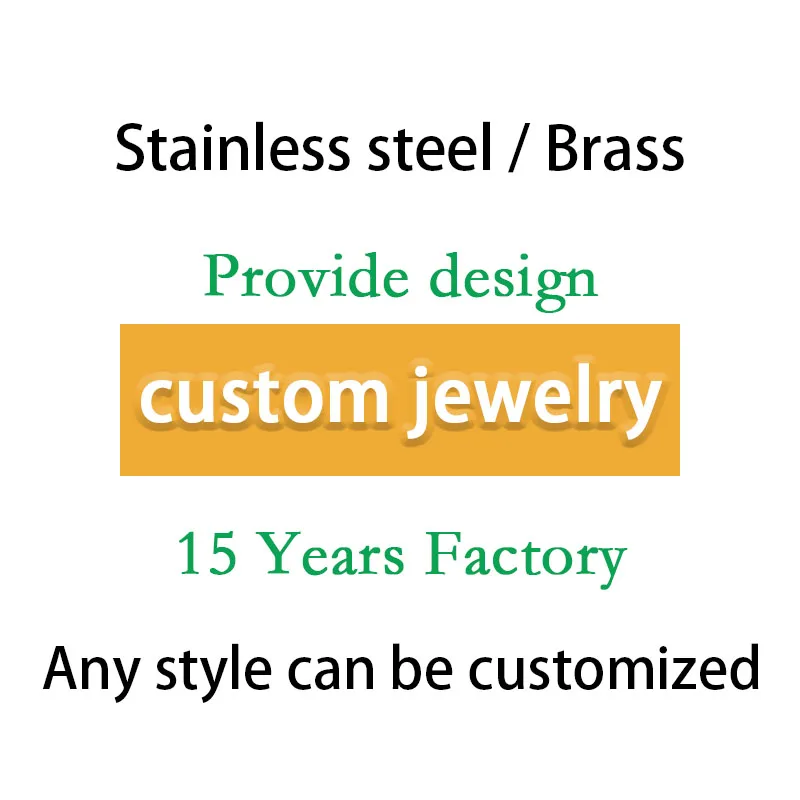 Stainless steel / Brass

Provide design

custom jewelry

15 Years Factory

Any style can be customized